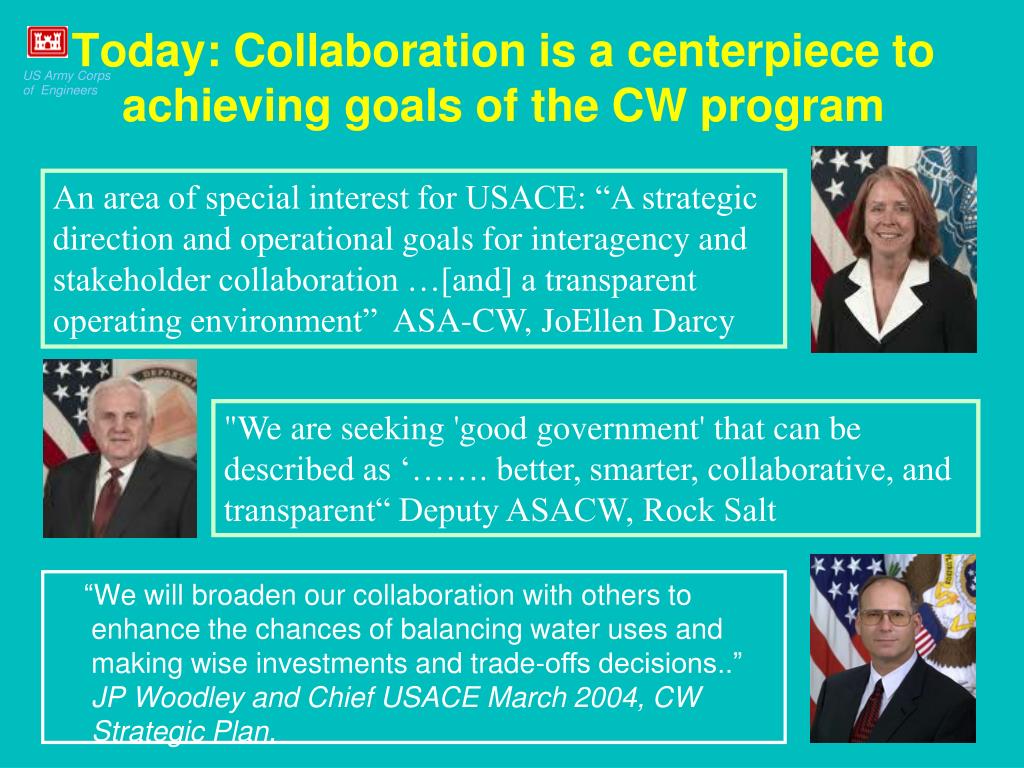 US Army Corps of Engineers

Today: Collaboration is a centerpiece to achieving goals of the CW program

An area of special interest for USACE: “A strategic direction and operational goals for interagency and stakeholder collaboration …[and] a transparent operating environment” ASA-CW, JoEllen Darcy

"We are seeking 'good government' that can be described as ‘……. better, smarter, collaborative, and transparent“ Deputy ASACW, Rock Salt

“We will broaden our collaboration with others to enhance the chances of balancing water uses and making wise investments and trade-offs decisions..” JP Woodley and Chief USACE March 2004, CW Strategic Plan.